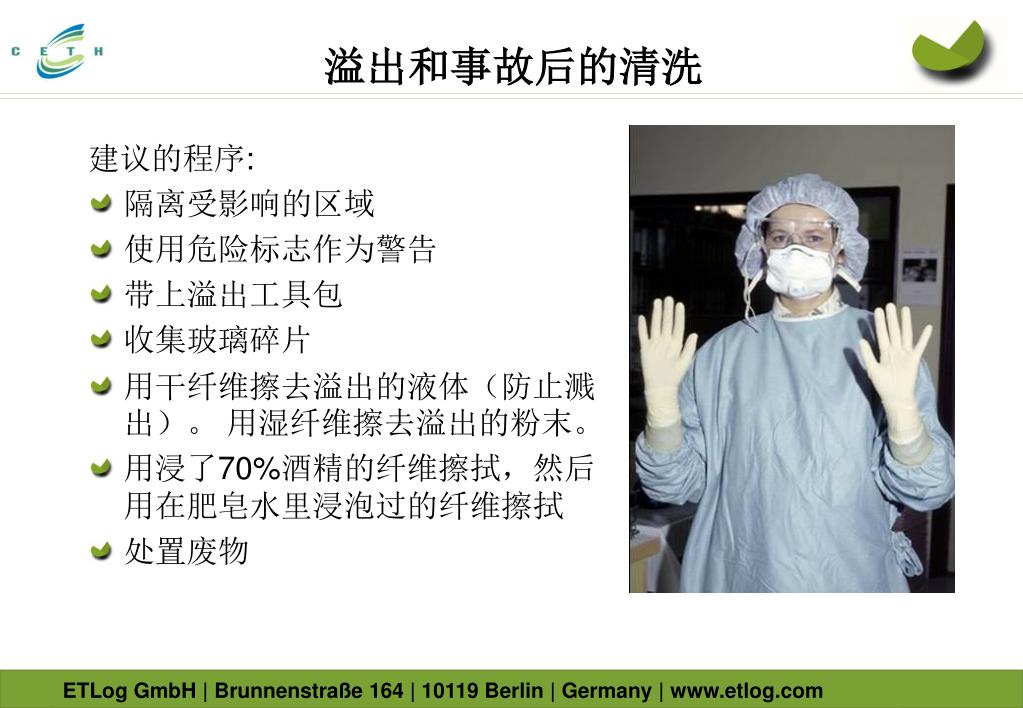 C E T H

溢出和事故后的清洗

建议的程序:

隔离受影响的区域

使用危险标志作为警告

带上溢出工具包

收集玻璃碎片

用干纤维擦去溢出的液体（防止溅出）。 用湿纤维擦去溢出的粉末。

用浸了70%酒精的纤维擦拭，然后用在肥皂水里浸泡过的纤维擦拭

处置废物

ETLog GmbH | Brunnenstraße 164 | 10119 Berlin | Germany | www.etlog.com